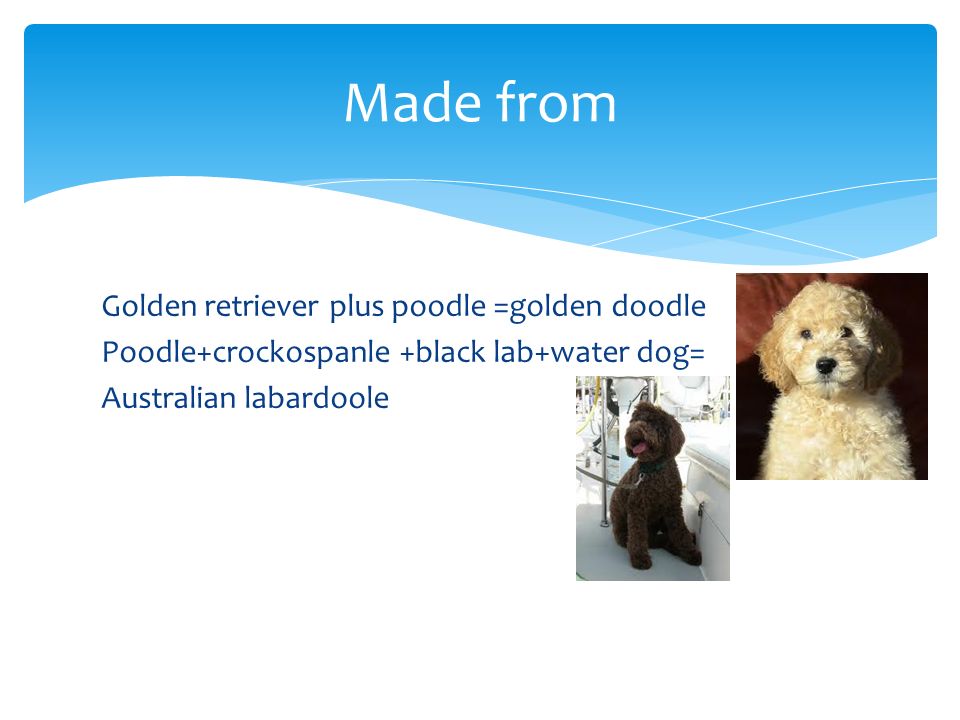 Made from

Golden retriever plus poodle =golden doodle
Poodle+crockospanle +black lab+water dog= Australian labardoole